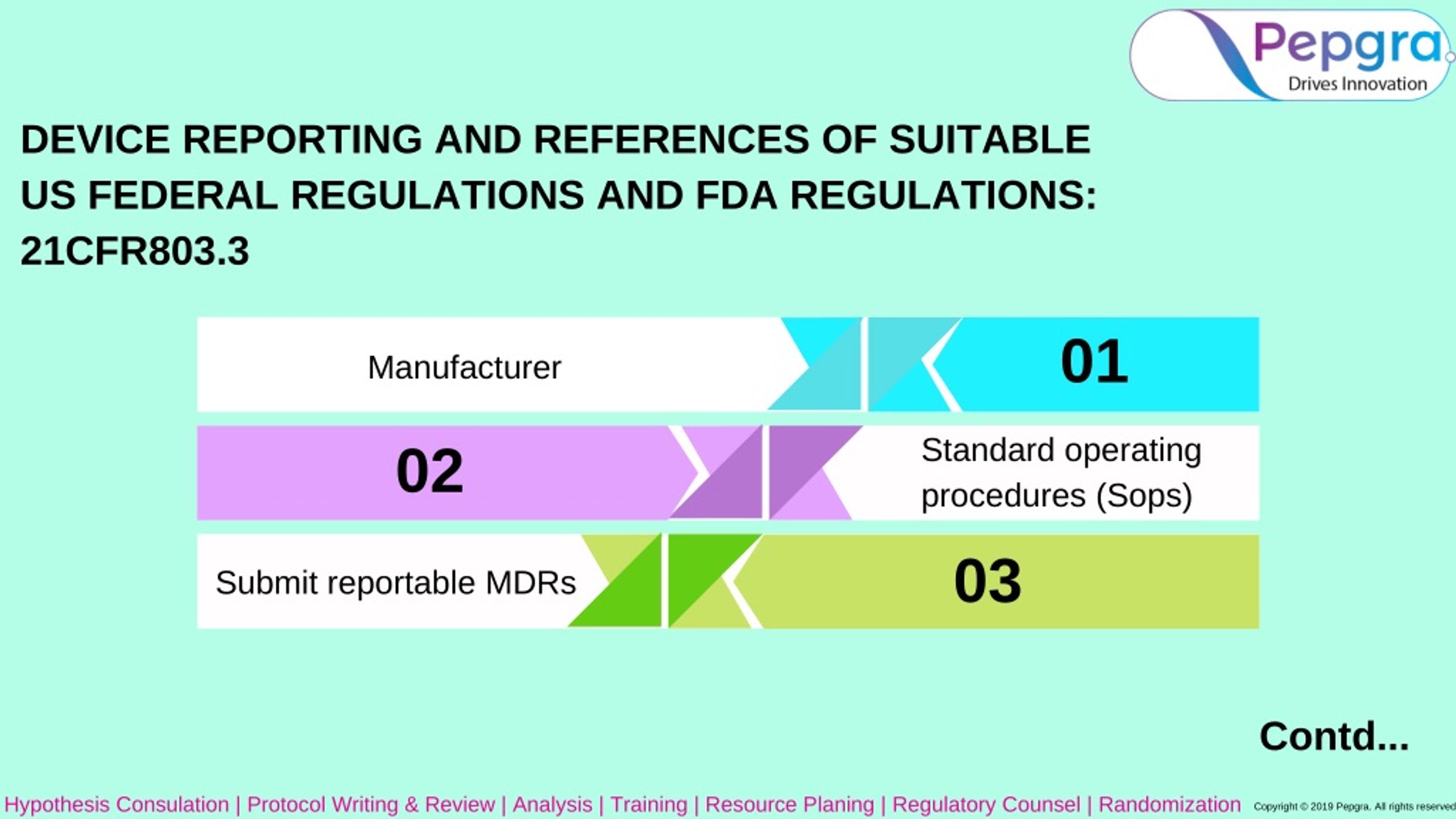 Pepgra
Drives Innovation

DEVICE REPORTING AND REFERENCES OF SUITABLE US FEDERAL REGULATIONS AND FDA REGULATIONS: 21CFR803.3

Manufacturer

01

02

Standard operating procedures (Sops)

Submit reportable MDRs

03

Contd...

Hypothesis Consulation | Protocol Writing & Review | Analysis | Training | Resource Planing | Regulatory Counsel | Randomization

Copyright © 2019 Pepgra. All rights reserved